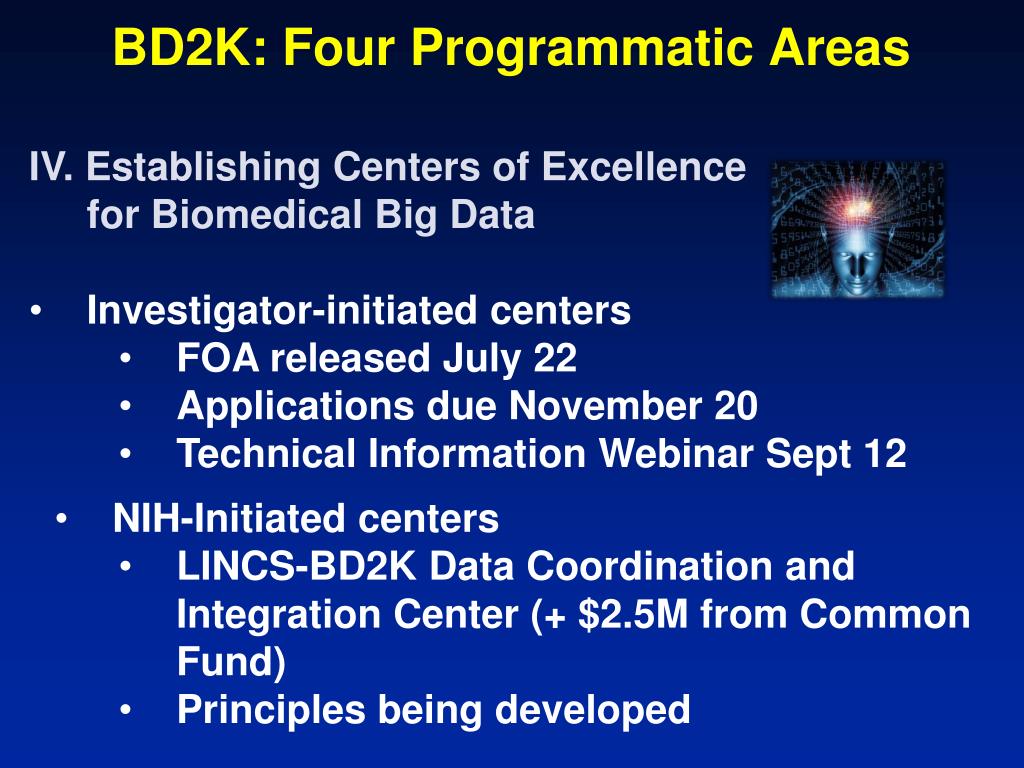 BD2K: Four Programmatic Areas

IV. Establishing Centers of Excellence for Biomedical Big Data

• Investigator-initiated centers
  • FOA released July 22
  • Applications due November 20
  • Technical Information Webinar Sept 12

• NIH-Initiated centers
  • LINCS-BD2K Data Coordination and Integration Center (+ \$2.5M from Common Fund)
  • Principles being developed